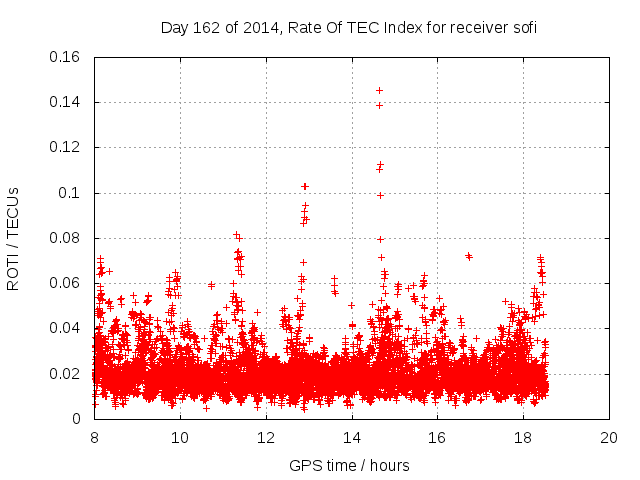 Day 162 of 2014, Rate Of TEC Index for receiver sofi

ROTI / TECUs

0.16
0.14
0.12
0.1
0.08
0.06
0.04
0.02
0

8
10
12
14
16
18
20

GPS time / hours